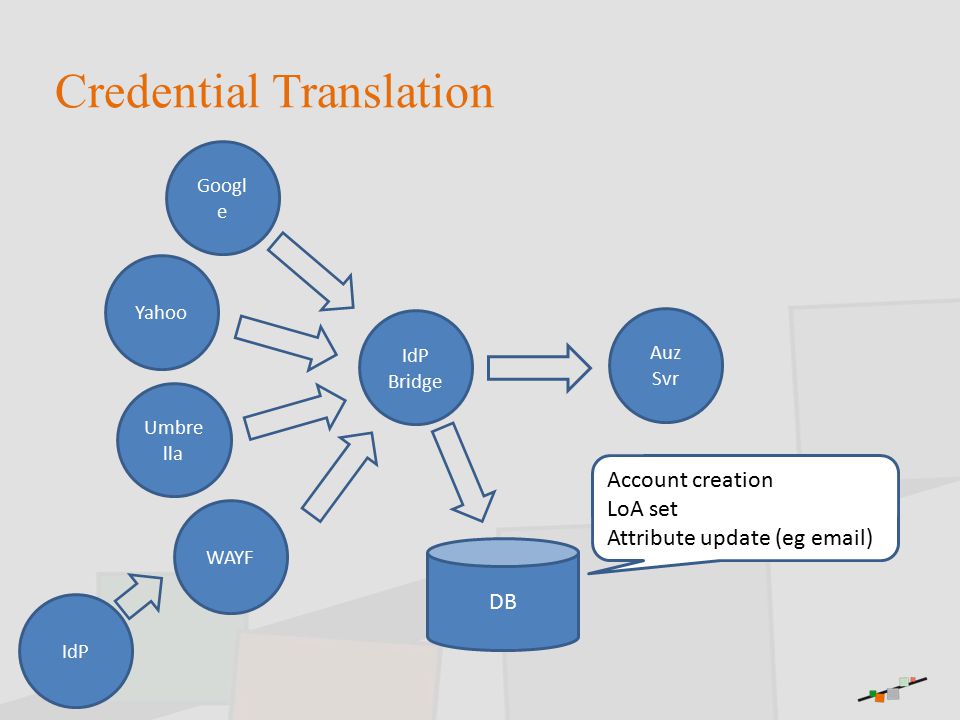 Credential Translation

Googl
e

Yahoo

Umbre
lla

WAYF

IdP

IdP
Bridge

Auz
Svr

DB

Account creation
LoA set
Attribute update (eg email)